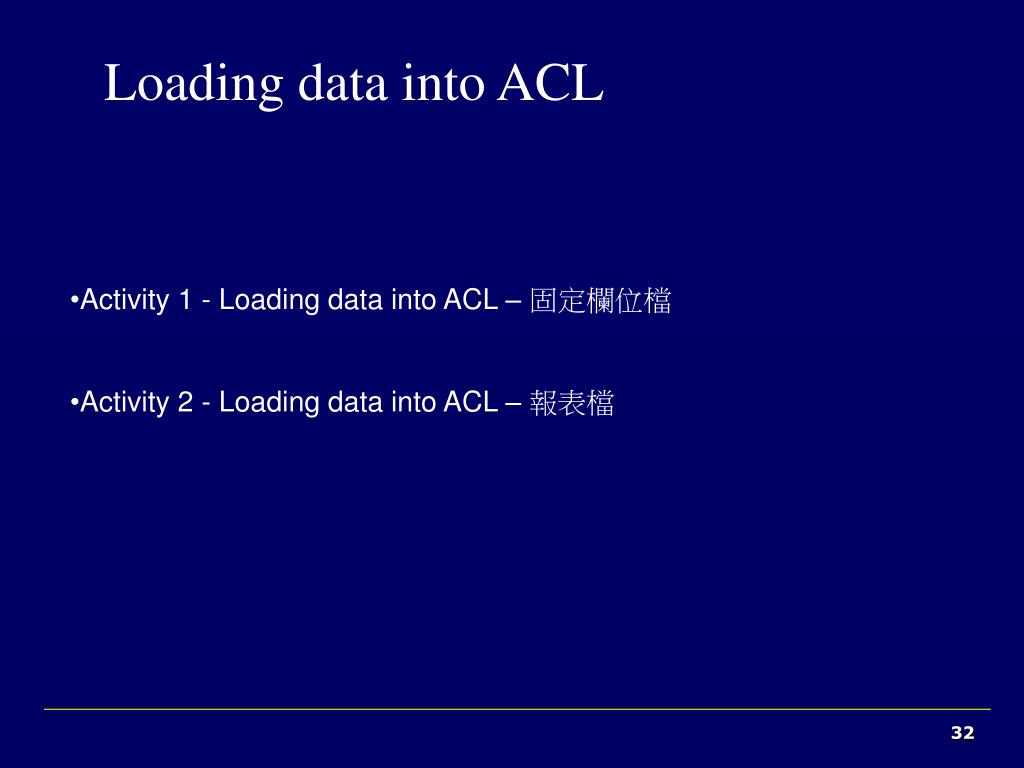 Loading data into ACL

•Activity 1 - Loading data into ACL – 固定欄位檔

•Activity 2 - Loading data into ACL – 報表檔

32